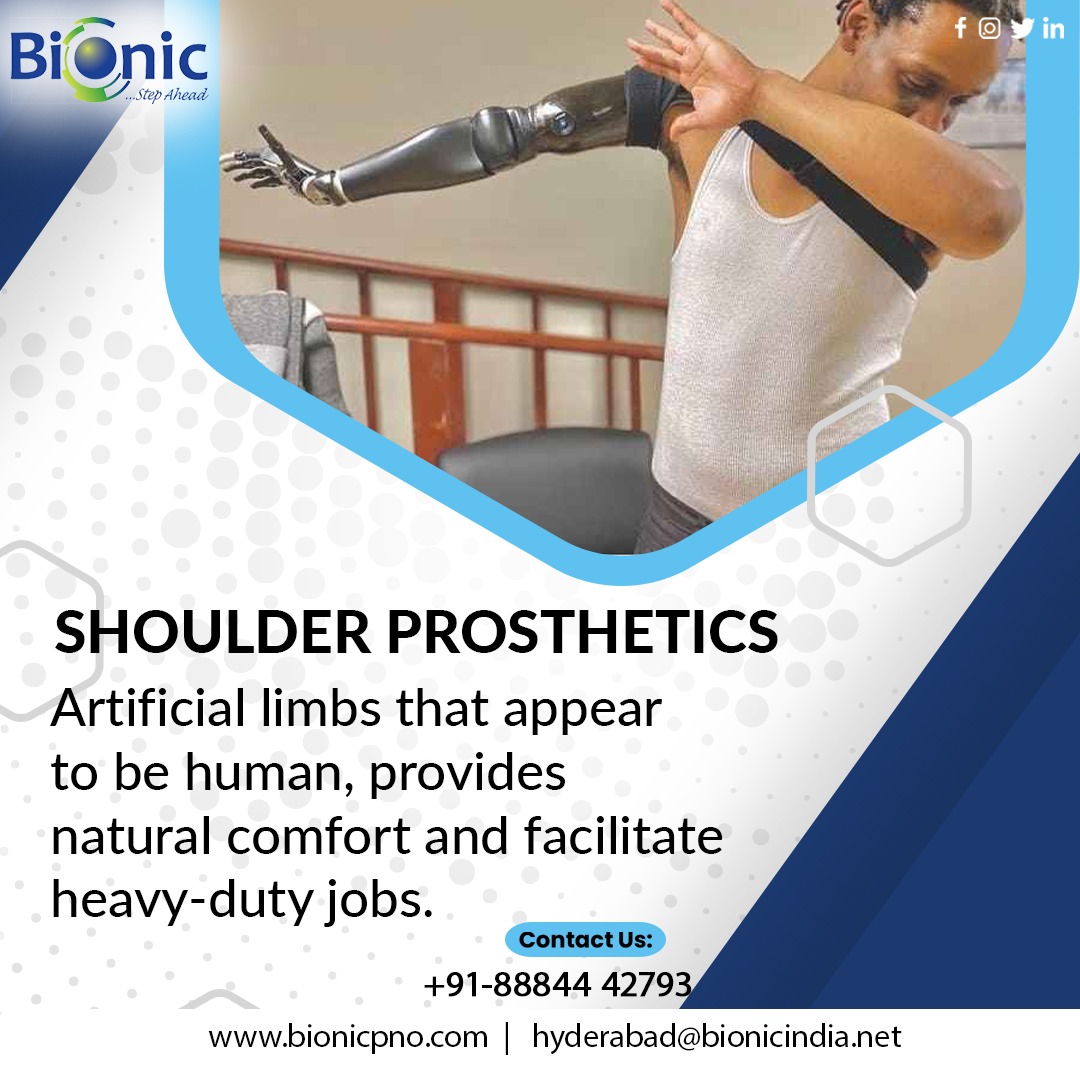 Bionic
...Step Ahead

SHOULDER PROSTHETICS

Artificial limbs that appear to be human, provides natural comfort and facilitate heavy-duty jobs.

Contact Us:
+91-88844 42793

www.bionicpno.com | hyderabad@bionicindia.net